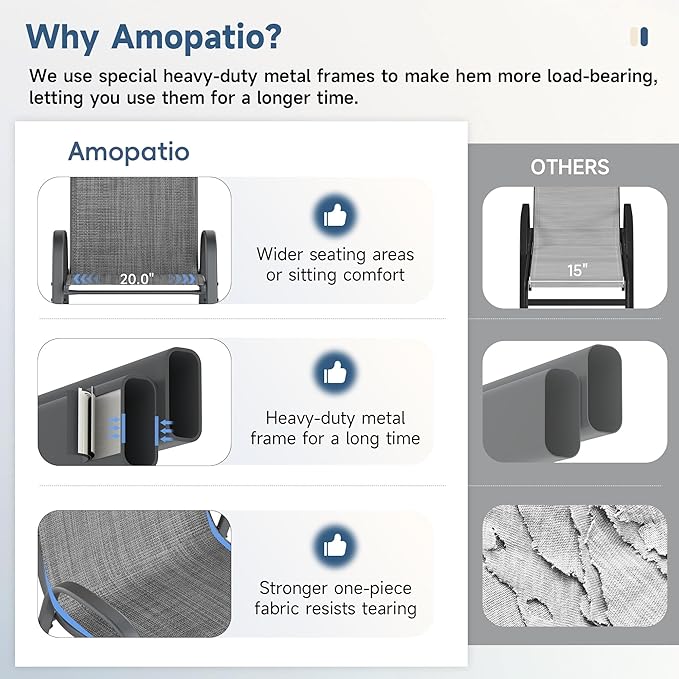 Why Amopatio?

We use special heavy-duty metal frames to make hem more load-bearing, letting you use them for a longer time.

Amopatio

20.0"

Wider seating areas or sitting comfort

Heavy-duty metal frame for a long time

Stronger one-piece fabric resists tearing

OTHERS

15"